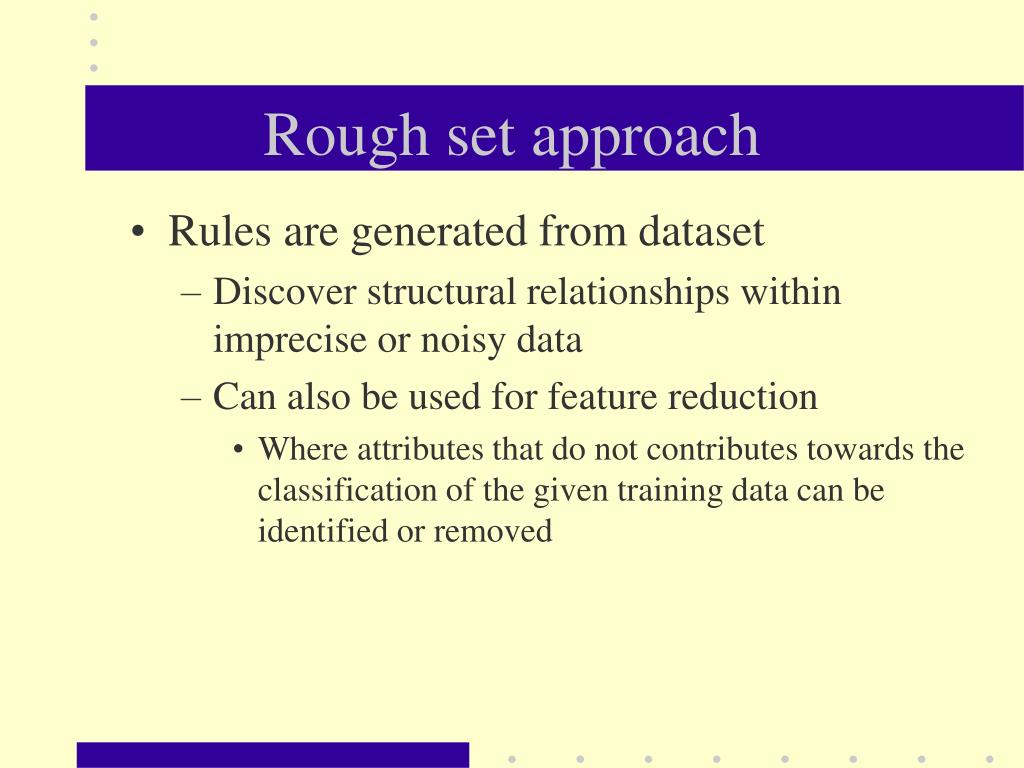 Rough set approach

• Rules are generated from dataset
– Discover structural relationships within imprecise or noisy data
– Can also be used for feature reduction
• Where attributes that do not contributes towards the classification of the given training data can be identified or removed